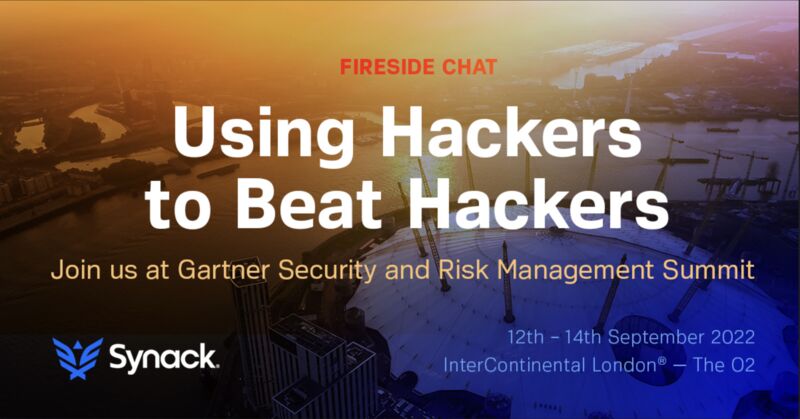 FIRESIDE CHAT

Using Hackers to Beat Hackers

Join us at Gartner Security and Risk Management Summit

Synack.

12th – 14th September 2022
InterContinental London® — The O2